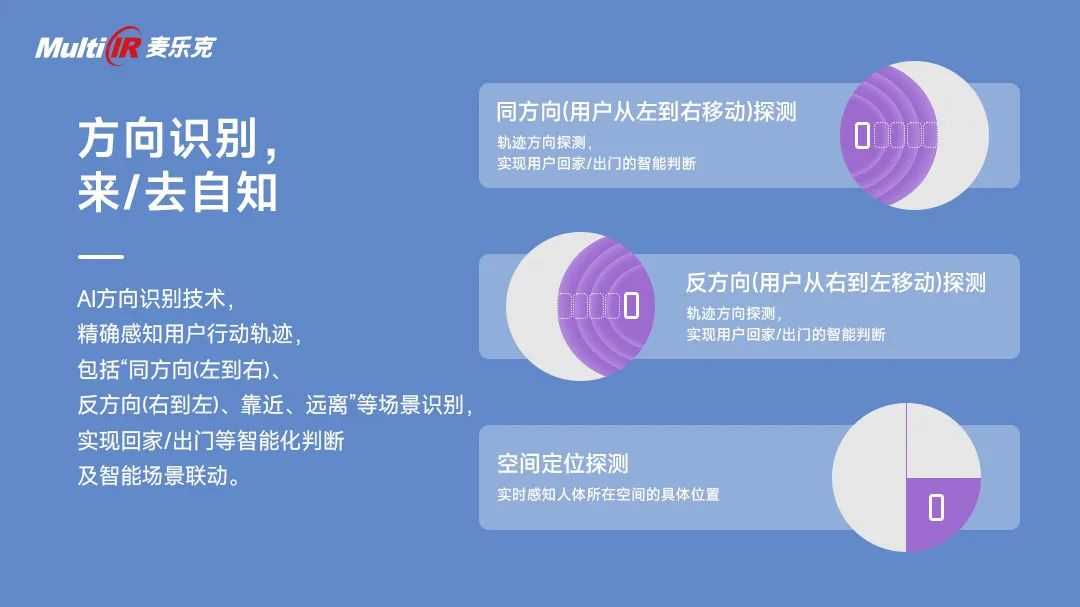 MultiIR 麦乐克

方向识别，
来/去自知

AI方向识别技术，
精确感知用户行动轨迹，
包括“同方向(左到右)、
反方向(右到左)、靠近、远离”等场景识别，
实现回家/出门等智能化判断
及智能场景联动。

同方向(用户从左到右移动)探测
轨迹方向探测，
实现用户回家/出门的智能判断

反方向(用户从右到左移动)探测
轨迹方向探测，
实现用户回家/出门的智能判断

空间定位探测
实时感知人体所在空间的具体位置